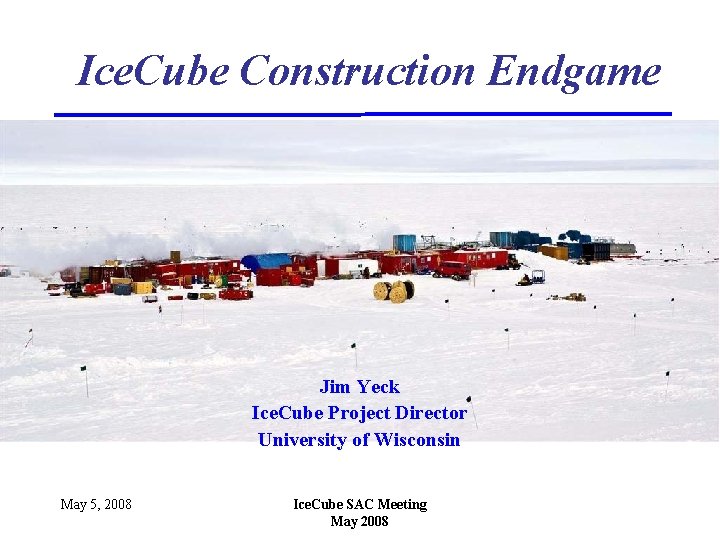 IceCube Construction Endgame

Jim Yeck
IceCube Project Director
University of Wisconsin

May 5, 2008

IceCube SAC Meeting
May 2008